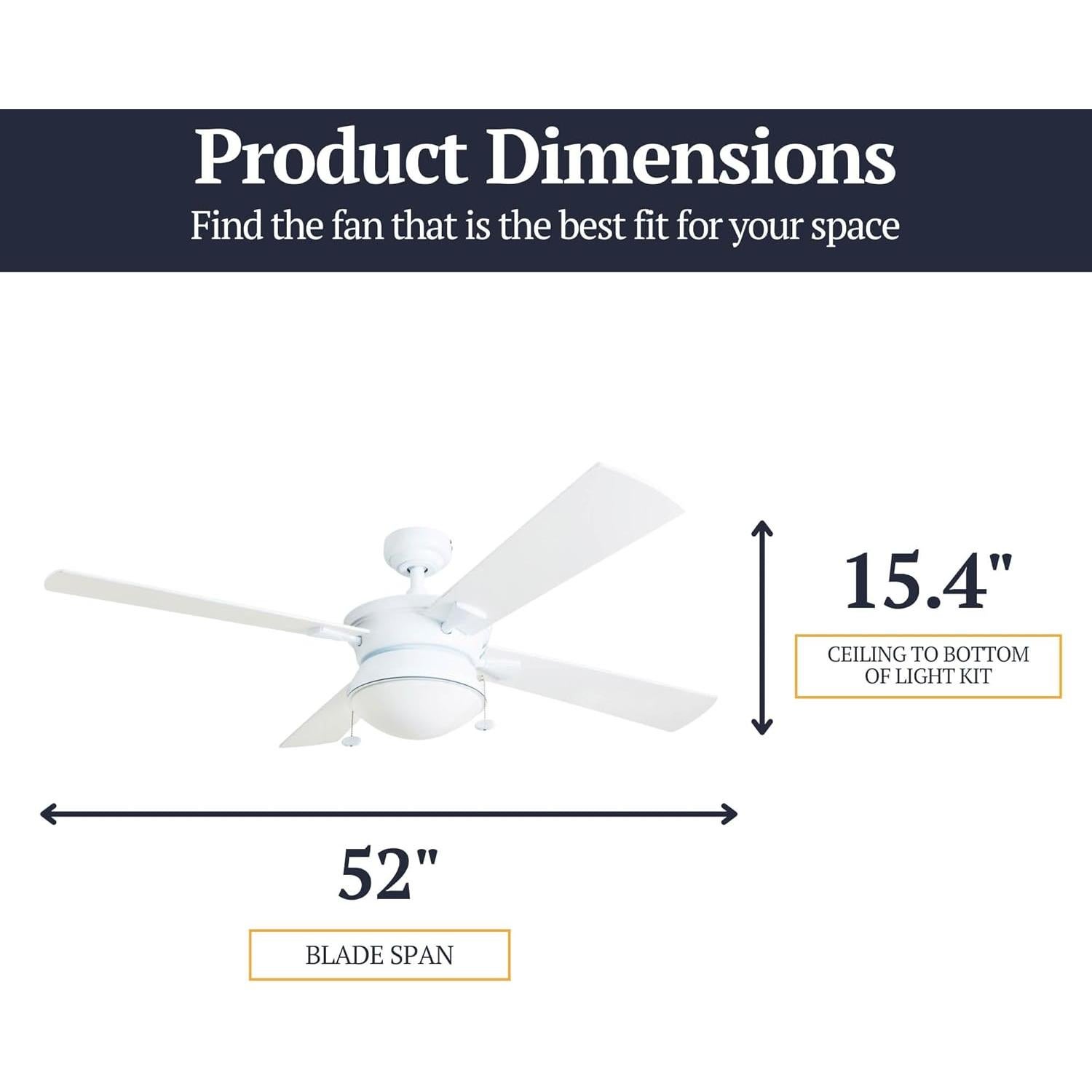 Product Dimensions
Find the fan that is the best fit for your space

15.4"

CEILING TO BOTTOM OF LIGHT KIT

52"

BLADE SPAN